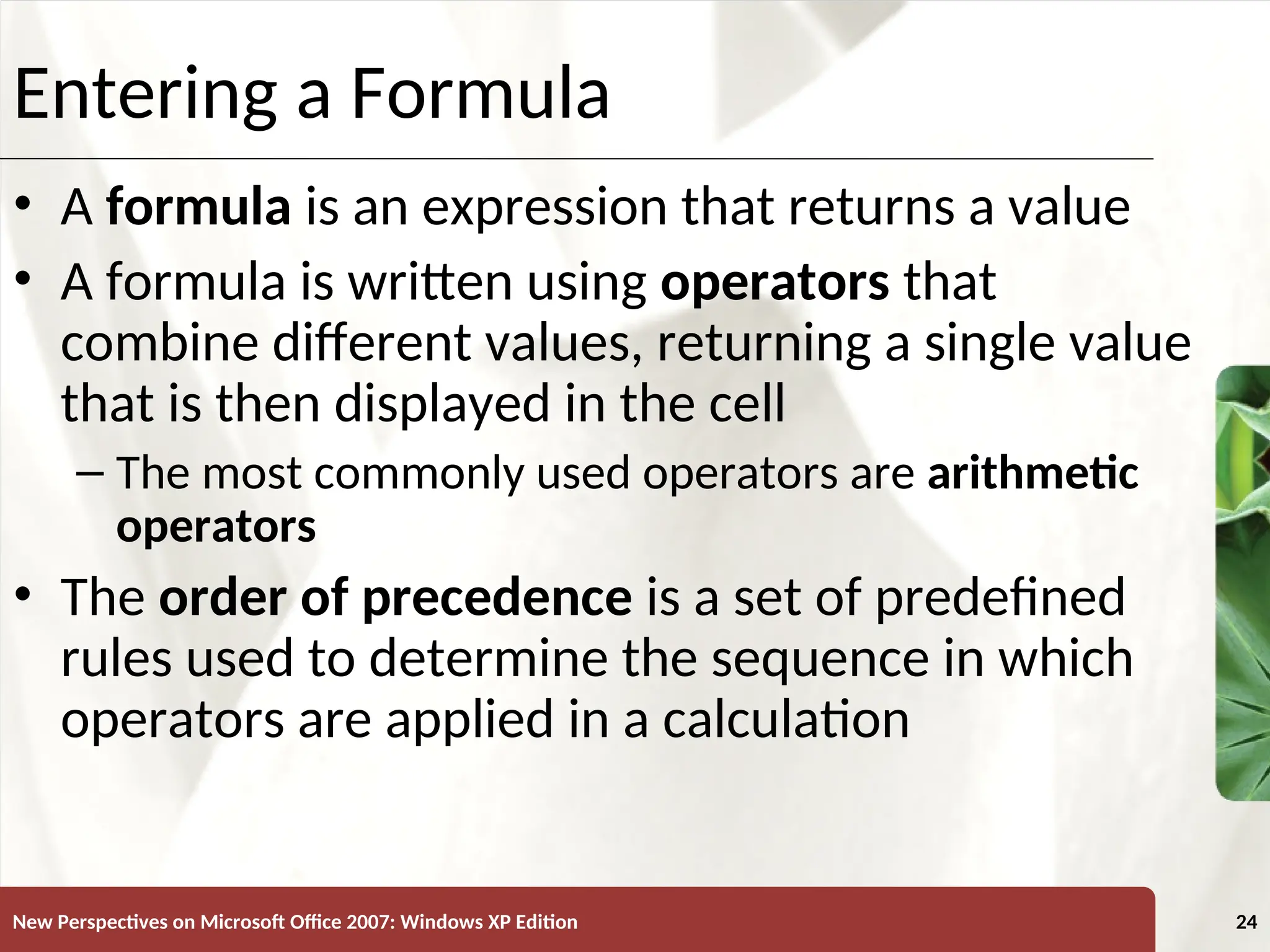 Entering a Formula

• A formula is an expression that returns a value

• A formula is written using operators that combine different values, returning a single value that is then displayed in the cell

– The most commonly used operators are arithmetic operators

• The order of precedence is a set of predefined rules used to determine the sequence in which operators are applied in a calculation

New Perspectives on Microsoft Office 2007: Windows XP Edition

24